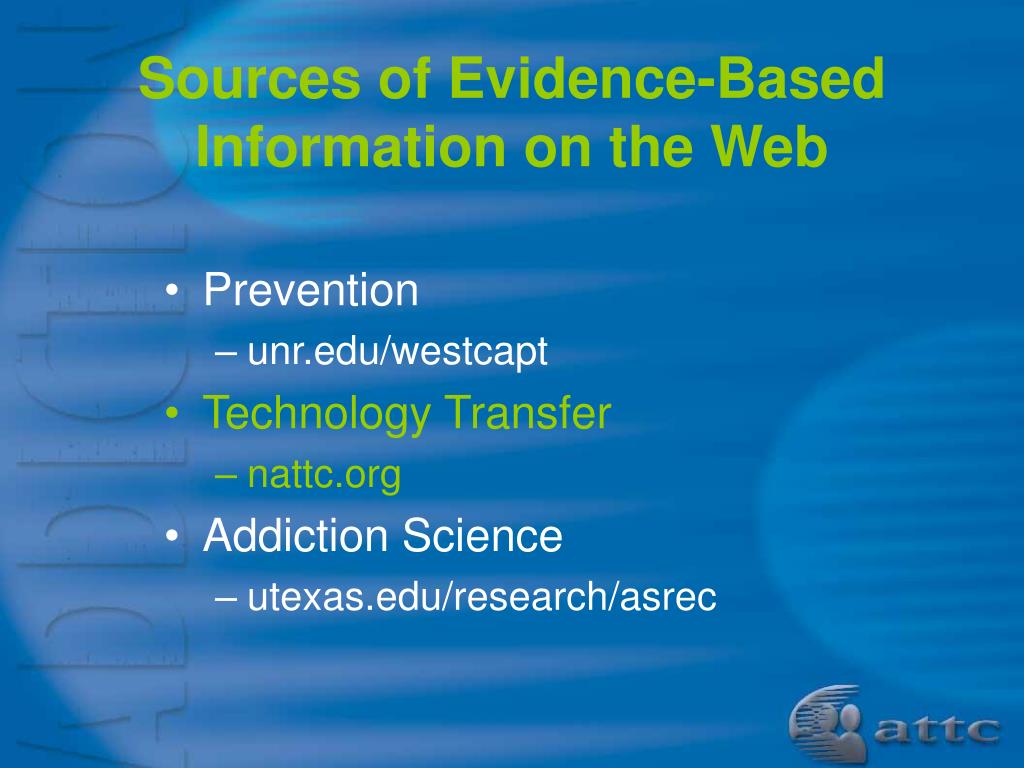 Sources of Evidence-Based Information on the Web

• Prevention
– unr.edu/westcapt
• Technology Transfer
– nattc.org
• Addiction Science
– utexas.edu/research/asrec

attc